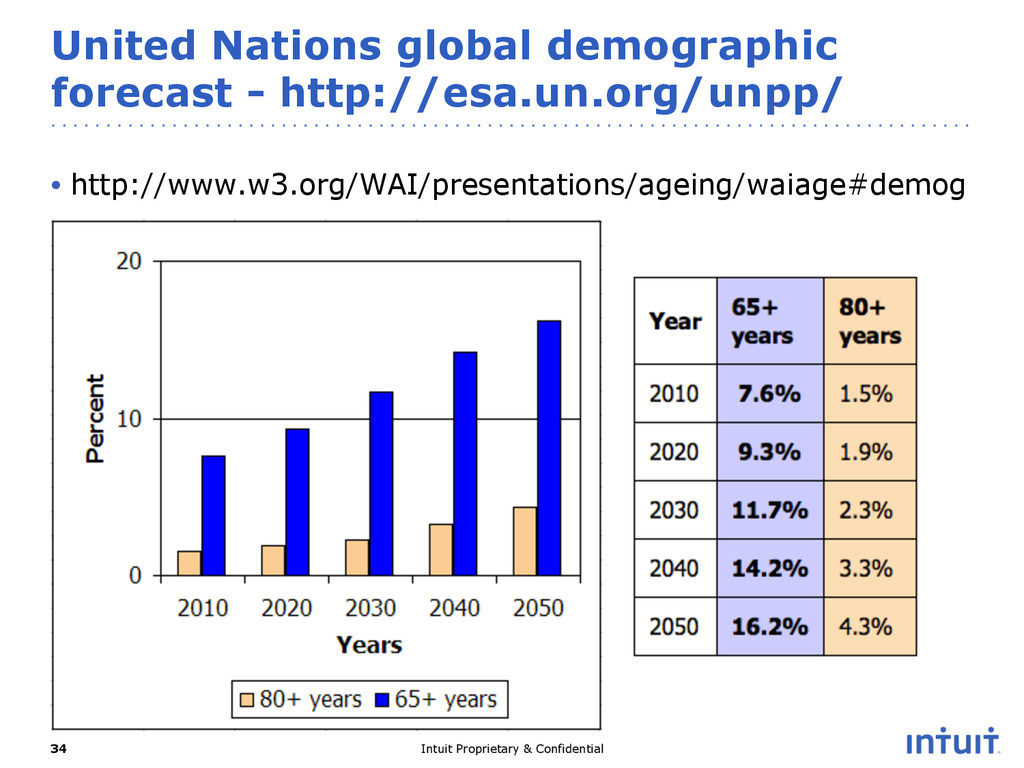 United Nations global demographic forecast - http://esa.un.org/unpp/

• http://www.w3.org/WAI/presentations/ageing/waiage#demog

20
10
0
Percent
2010 2020 2030 2040 2050
Years
80+ years 65+ years

| Year | 65+ years | 80+ years |
|---|---|---|
| 2010 | 7.6% | 1.5% |
| 2020 | 9.3% | 1.9% |
| 2030 | 11.7% | 2.3% |
| 2040 | 14.2% | 3.3% |
| 2050 | 16.2% | 4.3% |

34
Intuit Proprietary & Confidential
intuit.